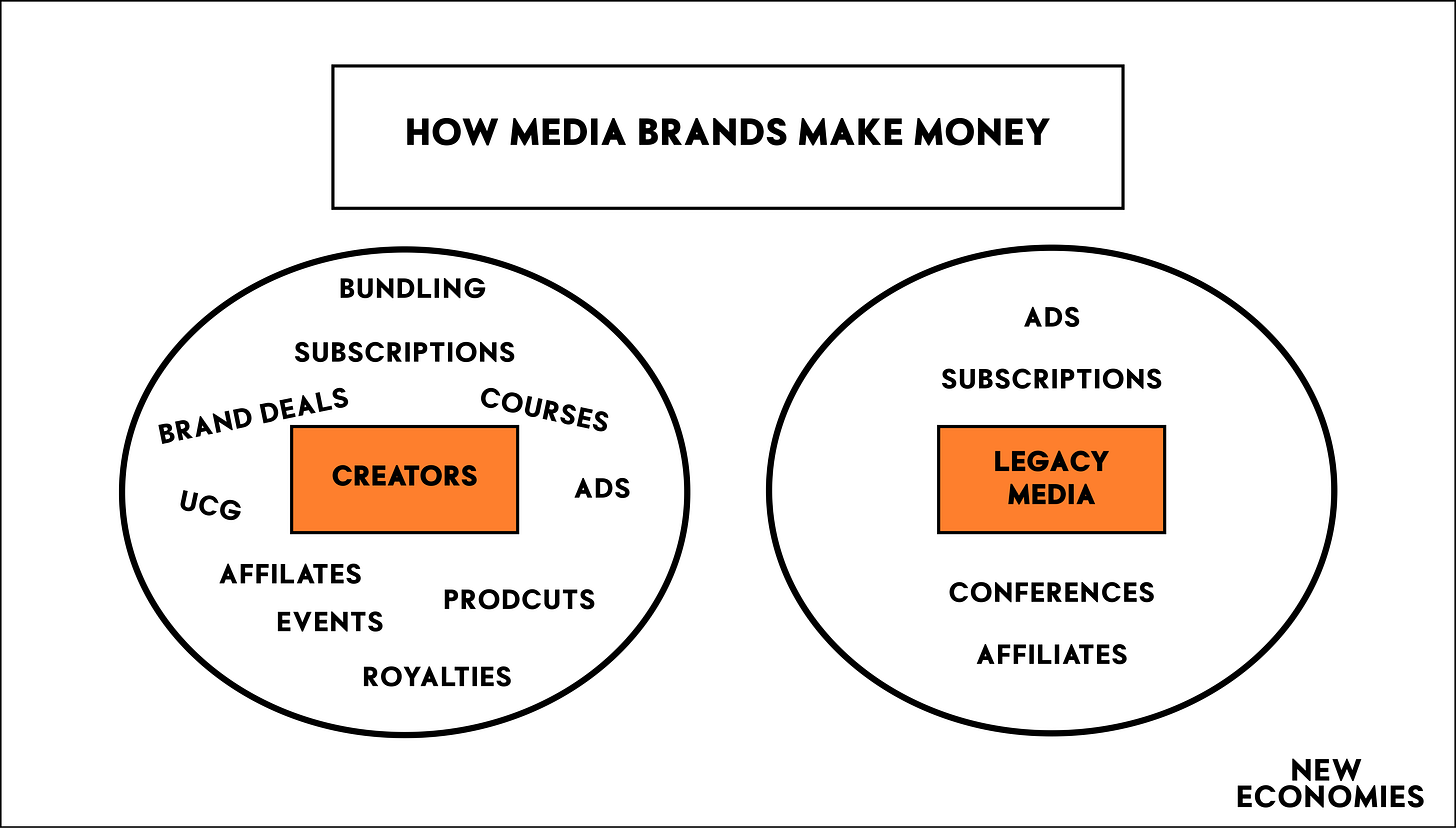 HOW MEDIA BRANDS MAKE MONEY

BUNDLING

SUBSCRIPTIONS

BRAND DEALS

COURSES

CREATORS

UCG

ADS

AFFILATES

EVENTS

PRODCUTS

ROYALTIES

ADS

SUBSCRIPTIONS

LEGACY MEDIA

CONFERENCES

AFFILIATES

NEW ECONOMIES